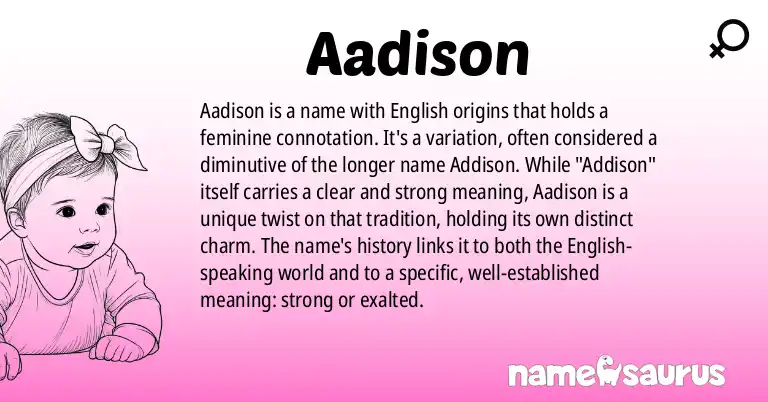 Aadison

Aadison is a name with English origins that holds a feminine connotation. It's a variation, often considered a diminutive of the longer name Addison. While "Addison" itself carries a clear and strong meaning, Aadison is a unique twist on that tradition, holding its own distinct charm. The name's history links it to both the English-speaking world and to a specific, well-established meaning: strong or exalted.

namesaurus